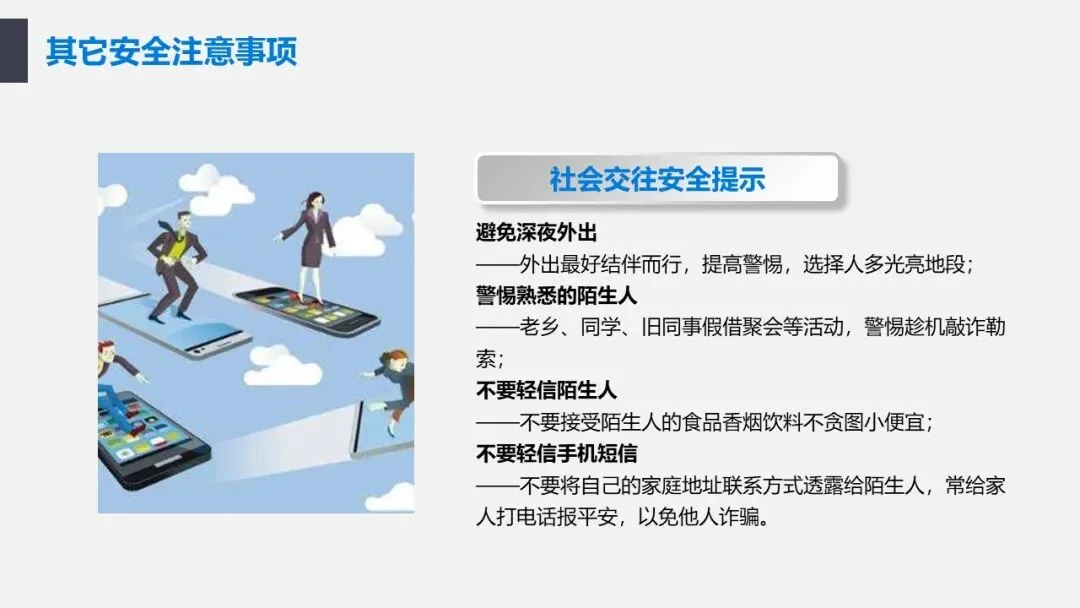 其它安全注意事项

社会交往安全提示

避免深夜外出
——外出最好结伴而行，提高警惕，选择人多光亮地段；
警惕熟悉的陌生人
——老乡、同学、旧同事假借聚会等活动，警惕趁机敲诈勒索；
不要轻信陌生人
——不要接受陌生人的食品香烟饮料不贪图小便宜；
不要轻信手机短信
——不要将自己的家庭地址联系方式透露给陌生人，常给家人打电话报平安，以免他人诈骗。